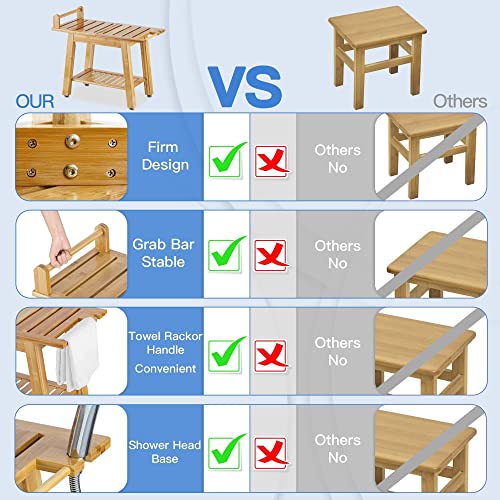 OUR

VS

Others

Firm Design

Others No

Grab Bar Stable

Others No

Towel Rackor Handle Convenient

Others No

Shower Head Base

Others No